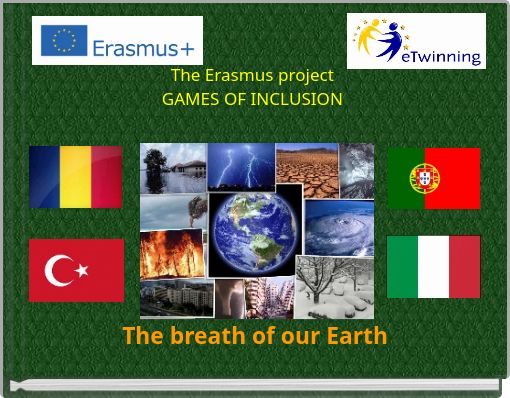 Erasmus+

eTwinning

The Erasmus project
GAMES OF INCLUSION

The breath of our Earth